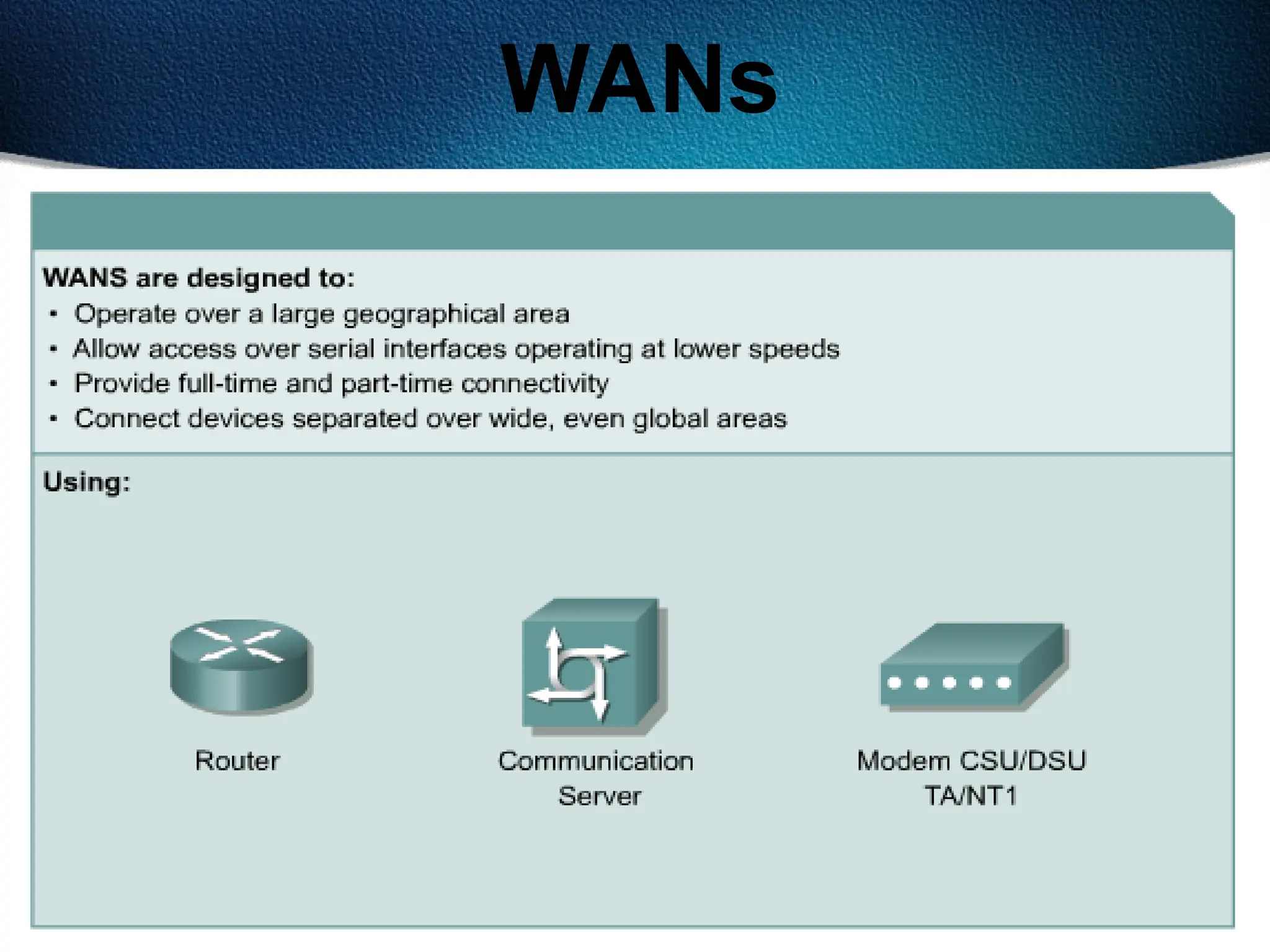 WANs

WANS are designed to:
• Operate over a large geographical area
• Allow access over serial interfaces operating at lower speeds
• Provide full-time and part-time connectivity
• Connect devices separated over wide, even global areas

Using:

Router

Communication Server

Modem CSU/DSU TA/NT1